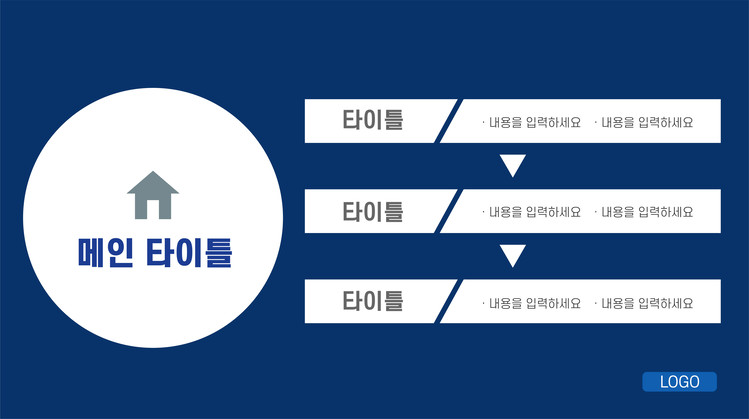 메인 타이틀

타이틀
· 내용을 입력하세요 · 내용을 입력하세요

타이틀
· 내용을 입력하세요 · 내용을 입력하세요

타이틀
· 내용을 입력하세요 · 내용을 입력하세요

LOGO